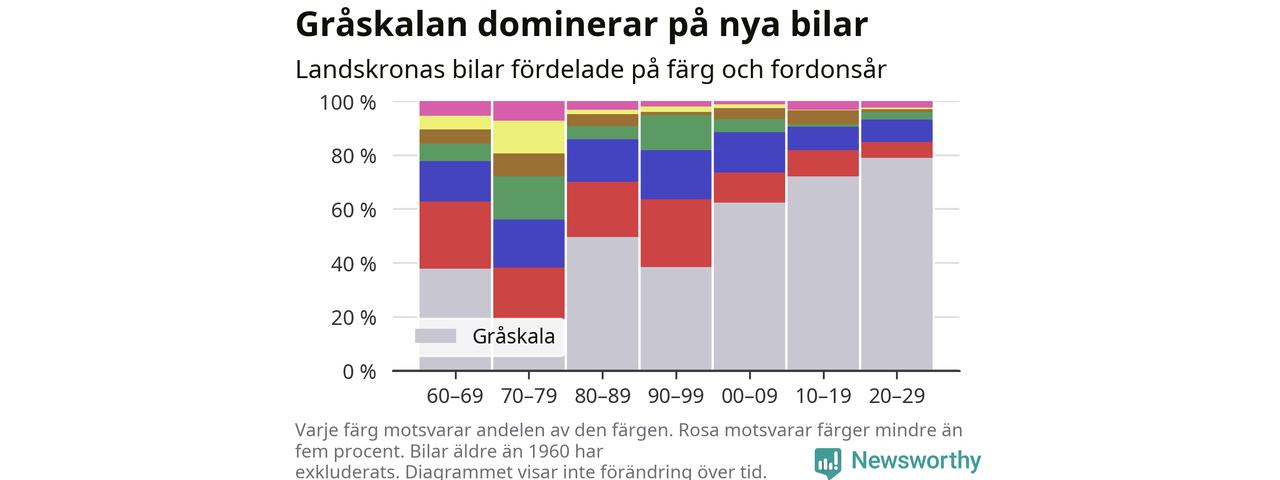 Gråskalan dominerar på nya bilar

Landskronas bilar fördelade på färg och fordonsår

100 %
80 %
60 %
40 %
20 %
0 %

Gråskala

60–69 70–79 80–89 90–99 00–09 10–19 20–29

Varje färg motsvarar andelen av den färgen. Rosa motsvarar färger mindre än fem procent. Bilar äldre än 1960 har exkluderats. Diagrammet visar inte förändring över tid.

Newsworthy